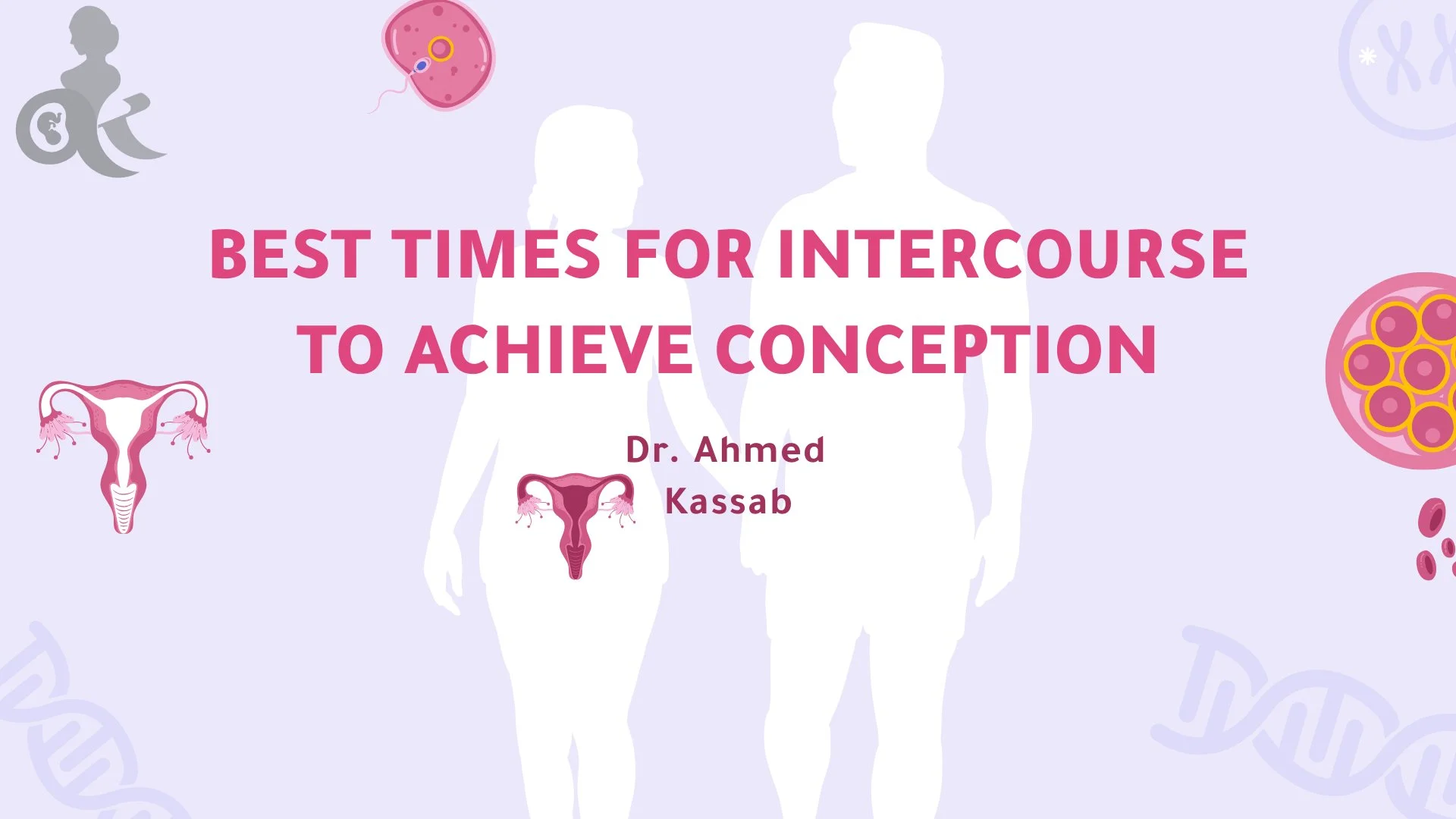 BEST TIMES FOR INTERCOURSE TO ACHIEVE CONCEPTION

Dr. Ahmed Kassab